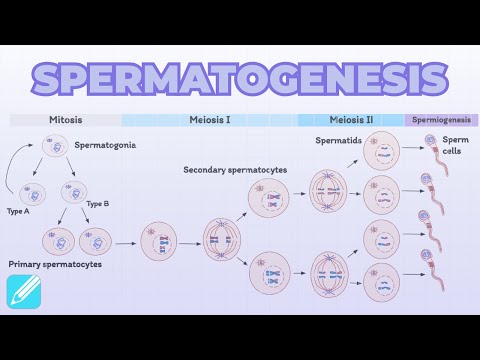 SPERMATOGENESIS

Mitosis

Meiosis I

Meiosis II

Spermiogenesis

Spermatogonia

Type A

Type B

Primary spermatocytes

Secondary spermatocytes

Spermatids

Sperm cells